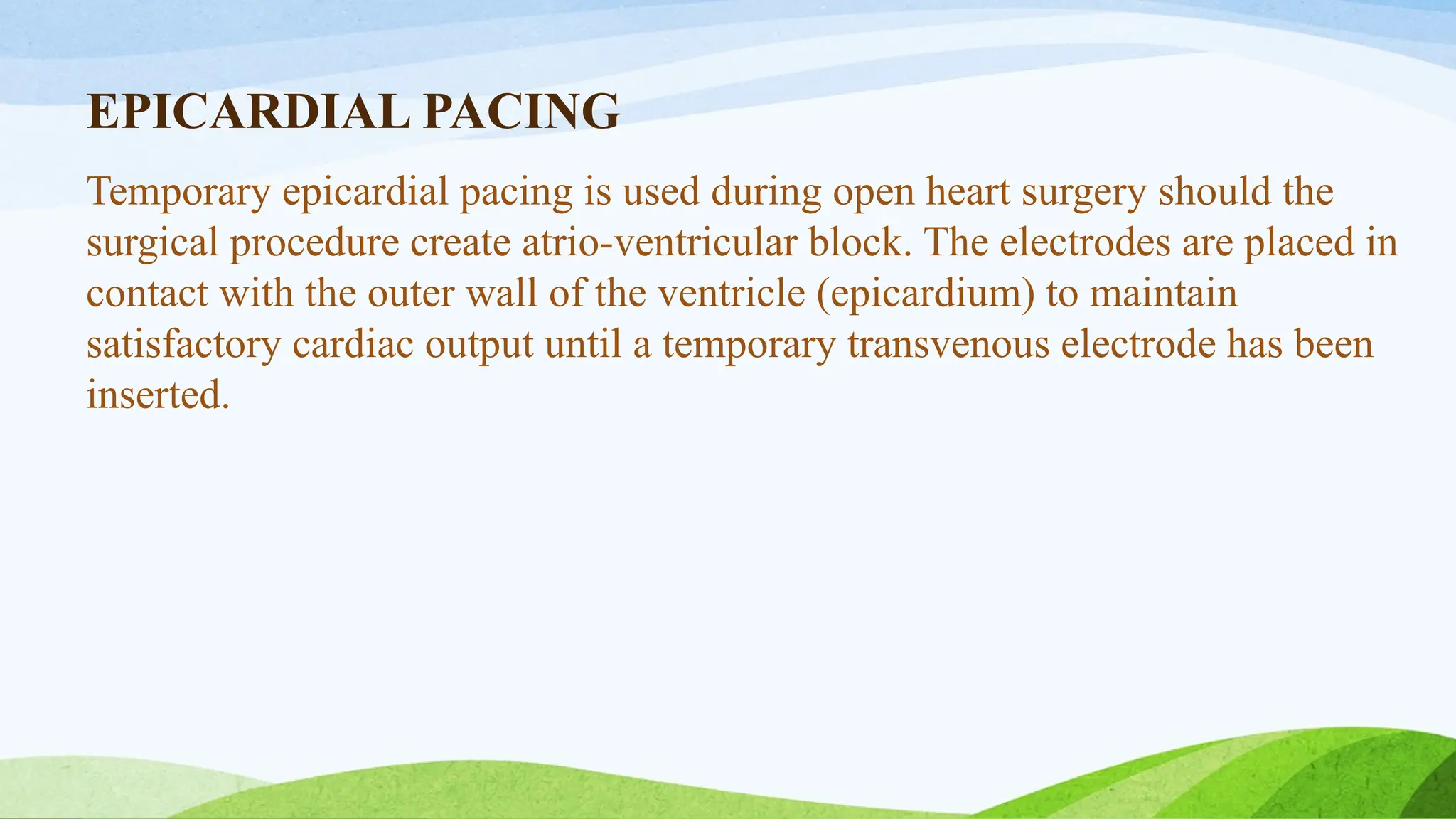 EPICARDIAL PACING

Temporary epicardial pacing is used during open heart surgery should the surgical procedure create atrio-ventricular block. The electrodes are placed in contact with the outer wall of the ventricle (epicardium) to maintain satisfactory cardiac output until a temporary transvenous electrode has been inserted.